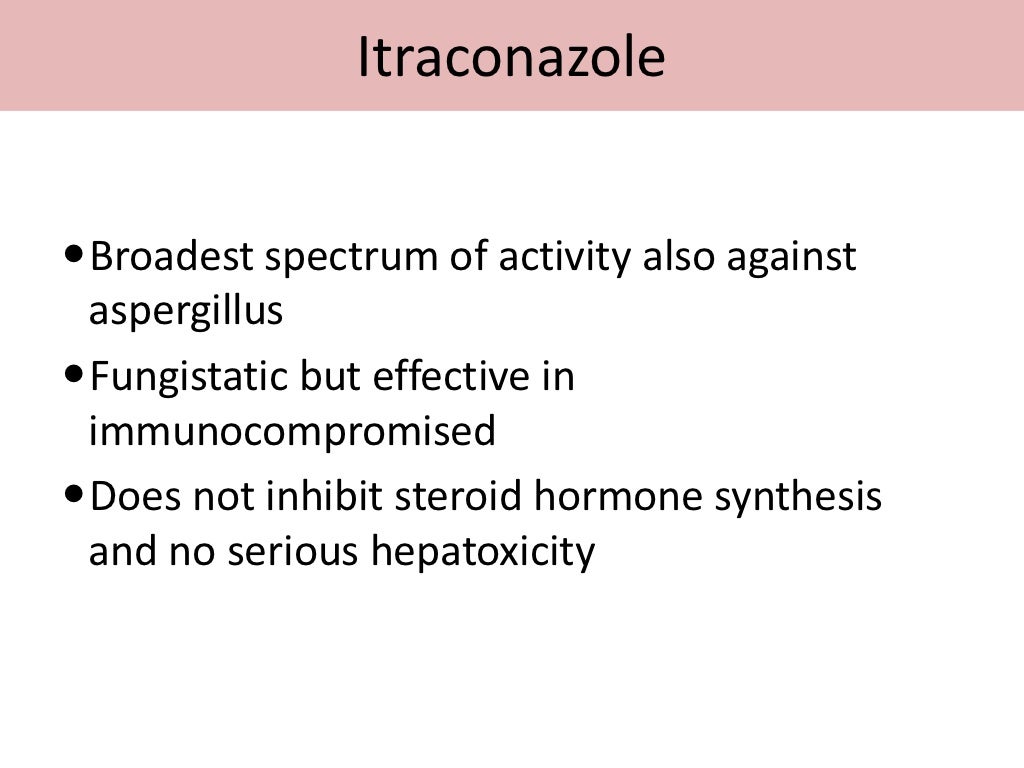 Itraconazole

• Broadest spectrum of activity also against aspergillus
• Fungistatic but effective in immunocompromised
• Does not inhibit steroid hormone synthesis and no serious hepatoxicity